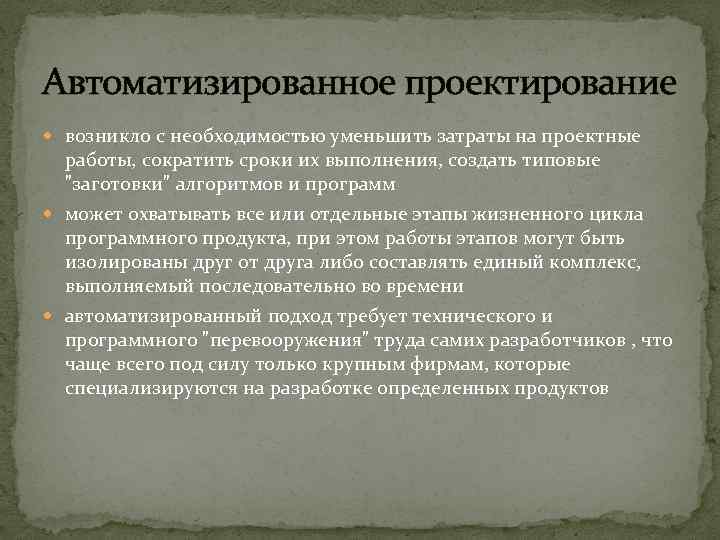 Автоматизированное проектирование

возникло с необходимостью уменьшить затраты на проектные работы, сократить сроки их выполнения, создать типовые "заготовки" алгоритмов и программ

может охватывать все или отдельные этапы жизненного цикла программного продукта, при этом работы этапов могут быть изолированы друг от друга либо составлять единый комплекс, выполняемый последовательно во времени

автоматизированный подход требует технического и программного "перевооружения" труда самих разработчиков , что чаще всего под силу только крупным фирмам, которые специализируются на разработке определенных продуктов